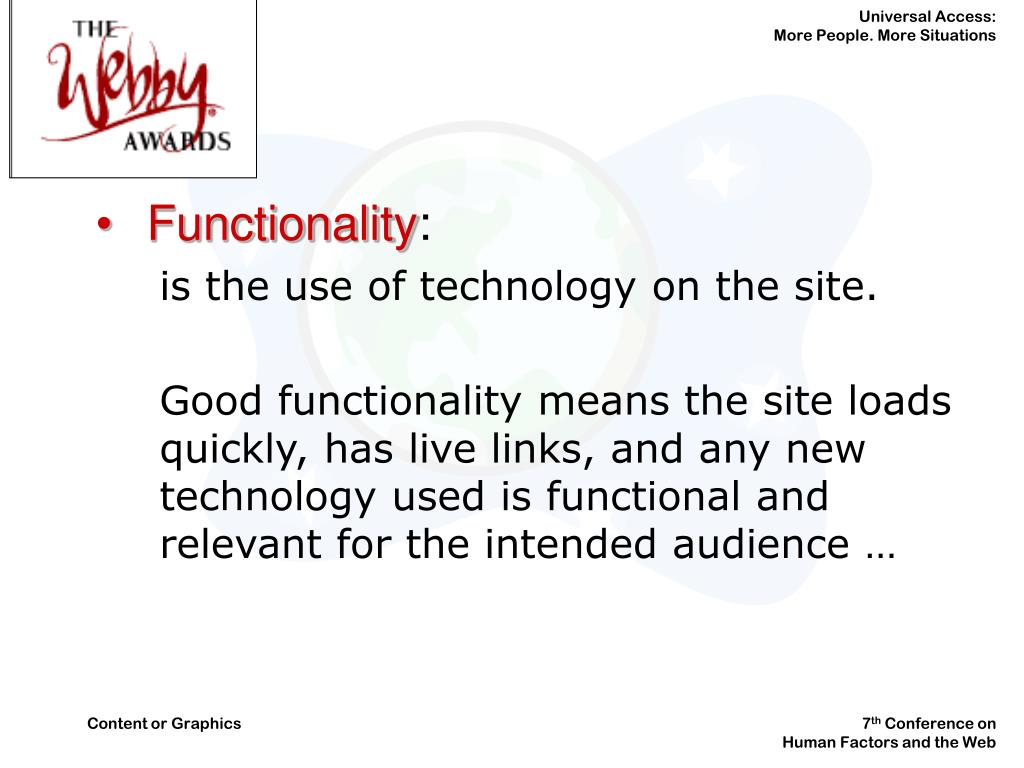 THE Webby AWARDS

Universal Access:
More People. More Situations

• Functionality:
is the use of technology on the site.

Good functionality means the site loads quickly, has live links, and any new technology used is functional and relevant for the intended audience …

Content or Graphics

7th Conference on
Human Factors and the Web